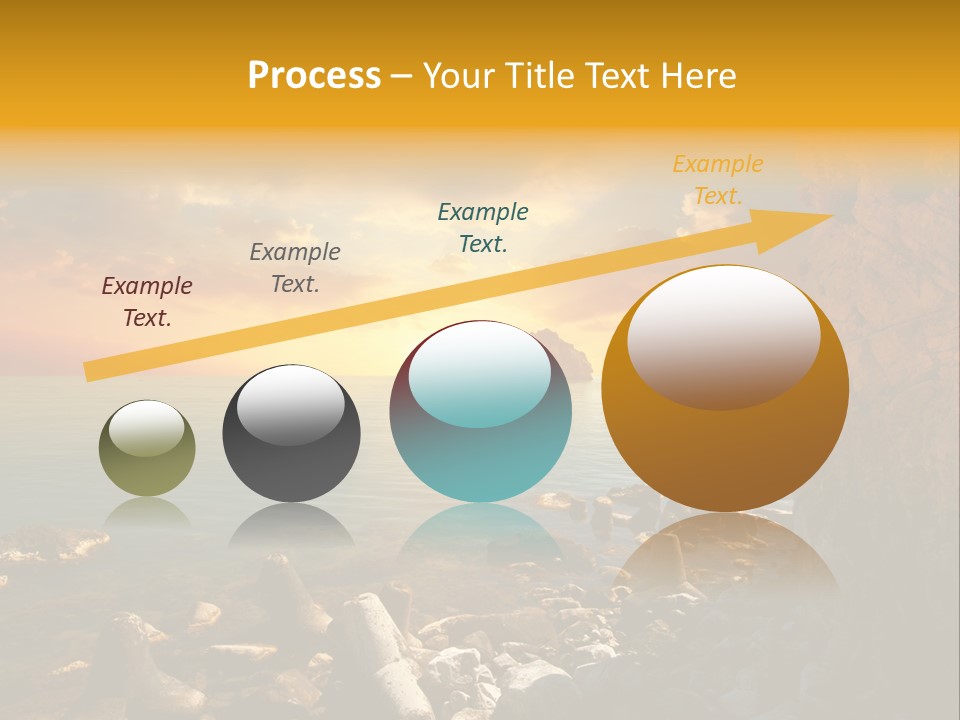 Process – Your Title Text Here

Example Text.

Example Text.

Example Text.

Example Text.